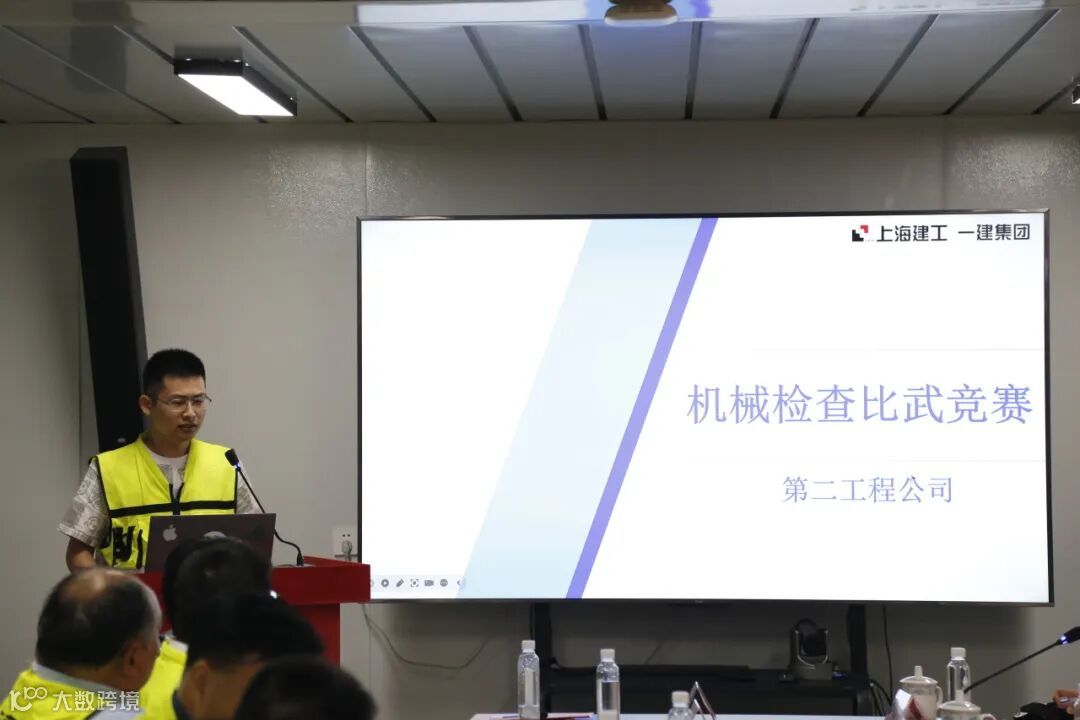 上海建工 一建集团

机械检查比武竞赛

第二工程公司

大数跨境